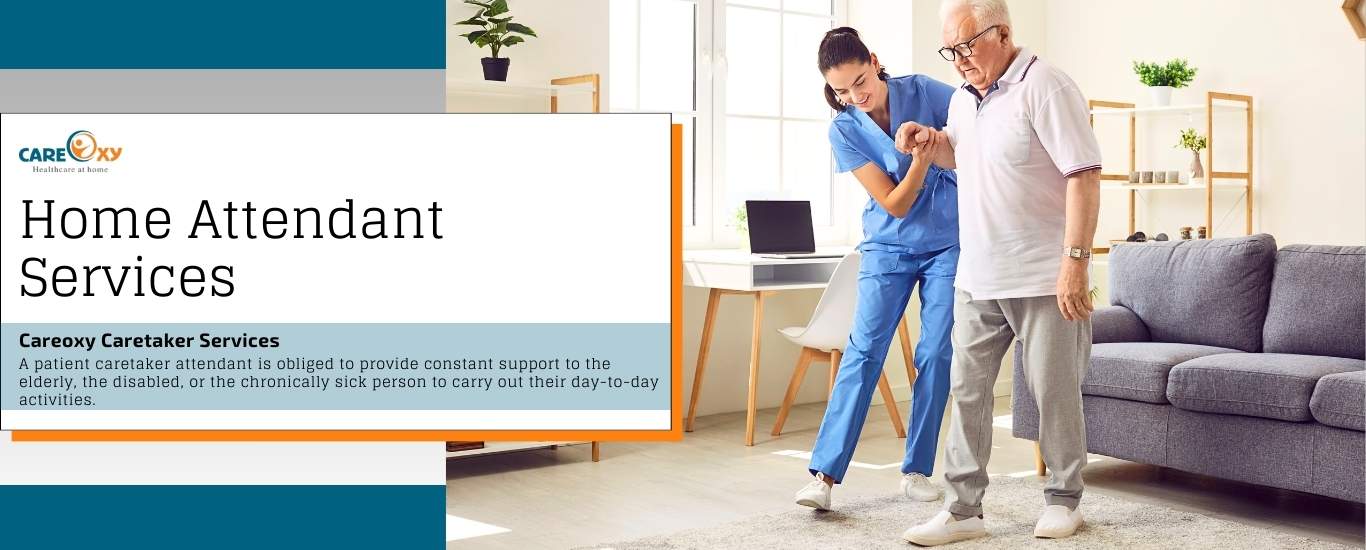 CAREOXY
Healthcare at home

Home Attendant Services

Careoxy Caretaker Services
A patient caretaker attendant is obliged to provide constant support to the elderly, the disabled, or the chronically sick person to carry out their day-to-day activities.